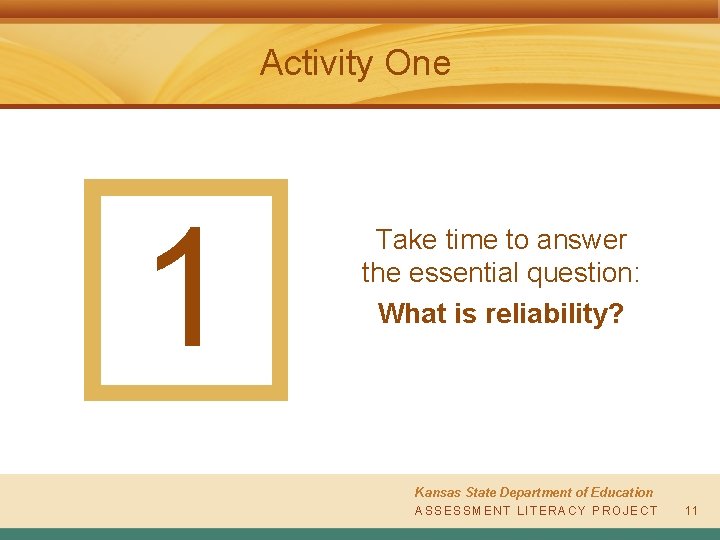 Activity One

1

Take time to answer the essential question:

What is reliability?

Kansas State Department of Education
ASSESSMENT LITERACY PROJECT 11